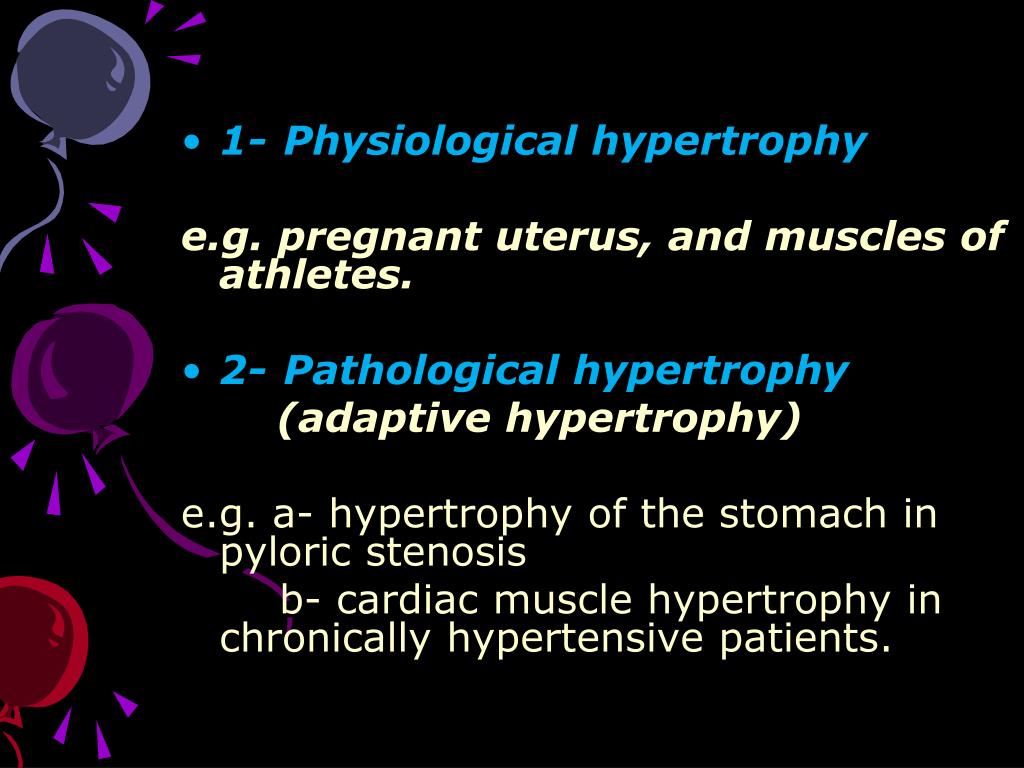 • 1- Physiological hypertrophy

e.g. pregnant uterus, and muscles of athletes.

• 2- Pathological hypertrophy
(adaptive hypertrophy)

e.g. a- hypertrophy of the stomach in pyloric stenosis
b- cardiac muscle hypertrophy in chronically hypertensive patients.